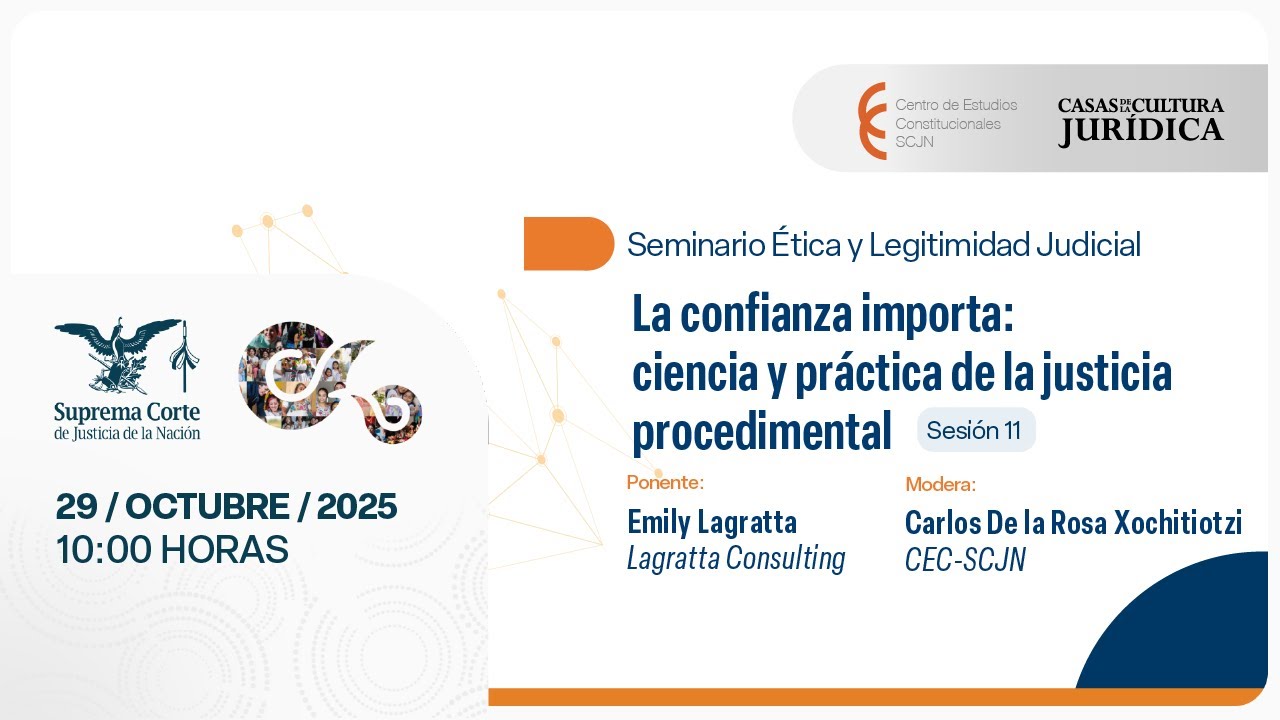 Centro de Estudios Constitucionales SCJN

CASAS DE LA CULTURA JURÍDICA

Seminario Ética y Legitimidad Judicial

La confianza importa: ciencia y práctica de la justicia procedimental

Sesión 11

Suprema Corte de Justicia de la Nación

29 / OCTUBRE / 2025
10:00 HORAS

Ponente:
Emily Lagratta
Lagratta Consulting

Modera:
Carlos De la Rosa Xochitiotzi
CEC-SCJN